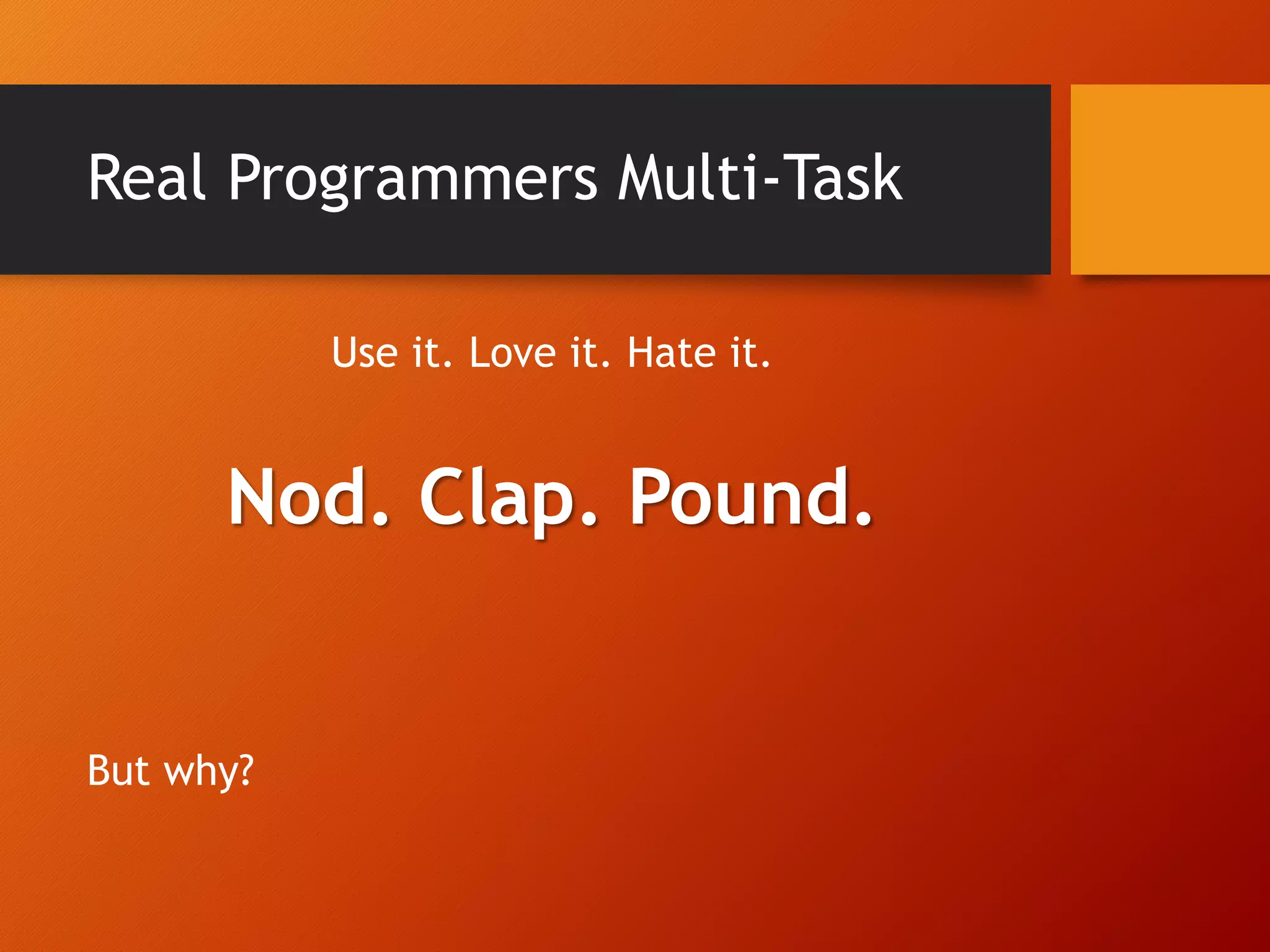 Real Programmers Multi-Task

Use it. Love it. Hate it.

Nod. Clap. Pound.

But why?